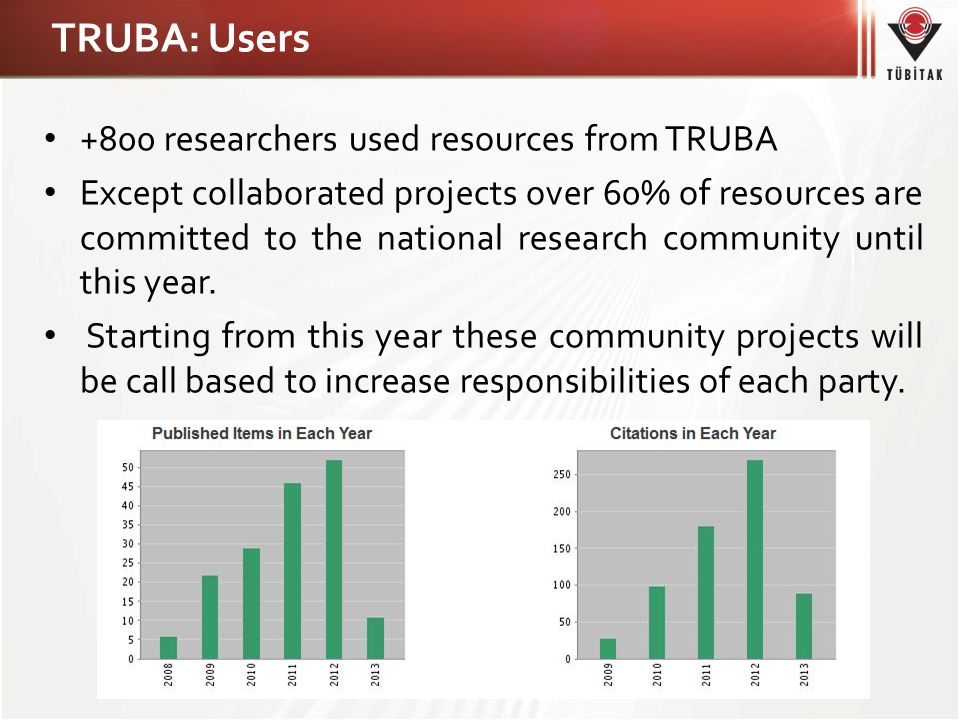 TRUBA: Users

TÜBİTAK

• +800 researchers used resources from TRUBA
• Except collaborated projects over 60% of resources are committed to the national research community until this year.
• Starting from this year these community projects will be call based to increase responsibilities of each party.

Published Items in Each Year

50
45
40
35
30
25
20
15
10
5
0

2008 2009 2010 2011 2012 2013

Citations in Each Year

250
200
150
100
50
0

2009 2010 2011 2012 2013